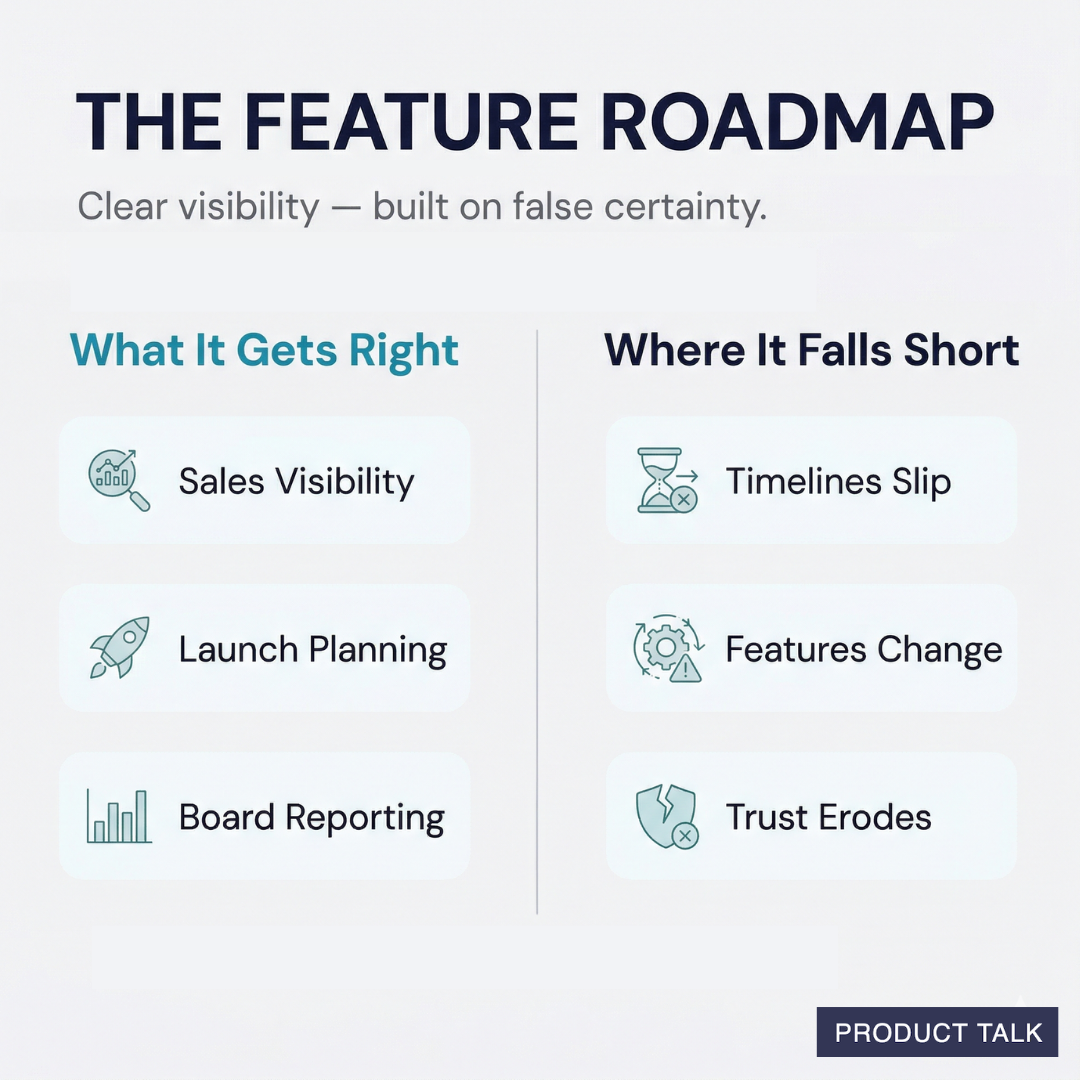 THE FEATURE ROADMAP

Clear visibility — built on false certainty.

What It Gets Right

Sales Visibility

Launch Planning

Board Reporting

Where It Falls Short

Timelines Slip

Features Change

Trust Erodes

PRODUCT TALK